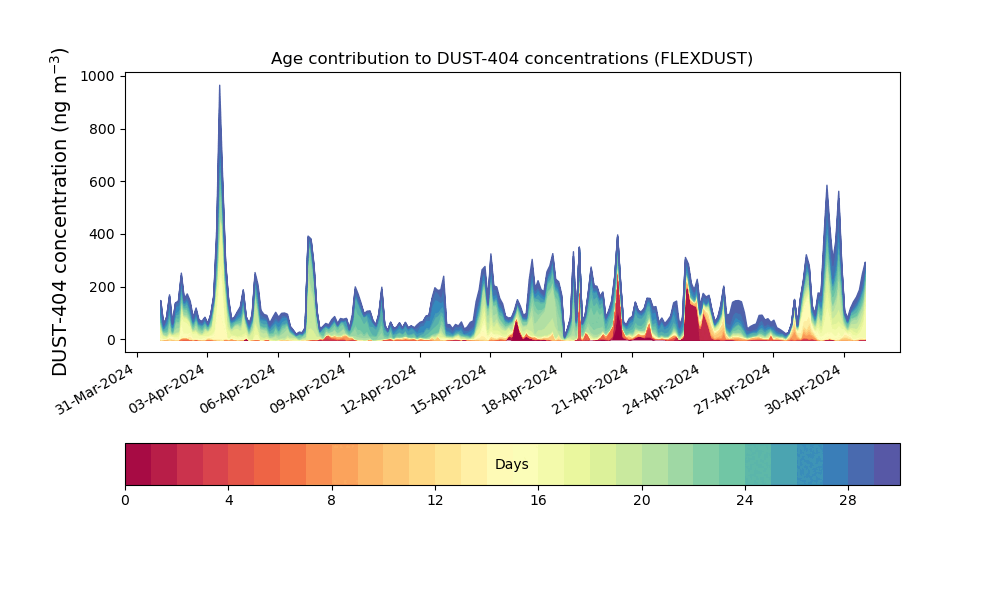 Age contribution to DUST-404 concentrations (FLEXDUST)

DUST-404 concentration (ng m$^{-3}$)

1000
800
600
400
200
0

31-Mar-2024
03-Apr-2024
06-Apr-2024
09-Apr-2024
12-Apr-2024
15-Apr-2024
18-Apr-2024
21-Apr-2024
24-Apr-2024
27-Apr-2024
30-Apr-2024

Days

0
4
8
12
16
20
24
28